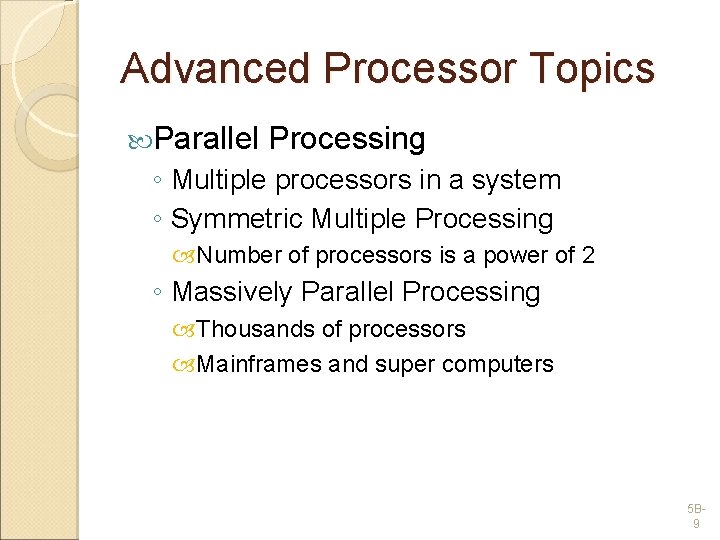 Advanced Processor Topics

Parallel Processing

◦ Multiple processors in a system

◦ Symmetric Multiple Processing

Number of processors is a power of 2

◦ Massively Parallel Processing

Thousands of processors

Mainframes and super computers

5B-9